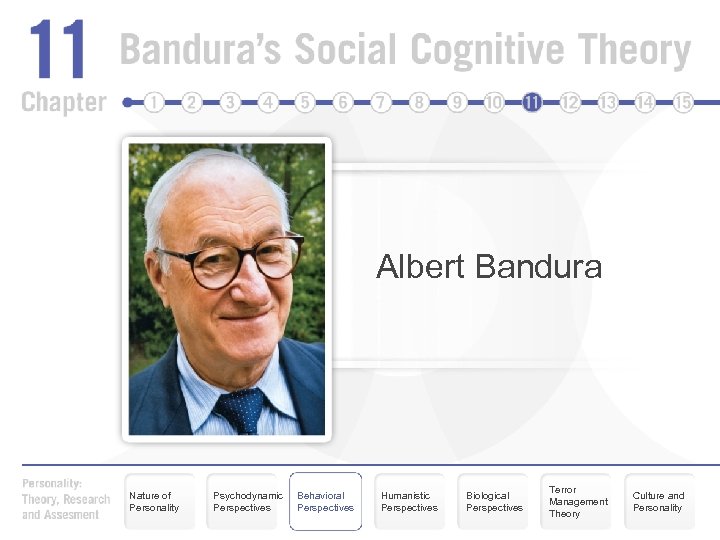 11 Bandura's Social Cognitive Theory

Chapter 1 2 3 4 5 6 7 8 9 10 11 12 13 14 15

Albert Bandura

Personality: Theory, Research and Assesment

Nature of Personality

Psychodynamic Perspectives

Behavioral Perspectives

Humanistic Perspectives

Biological Perspectives

Terror Management Theory

Culture and Personality